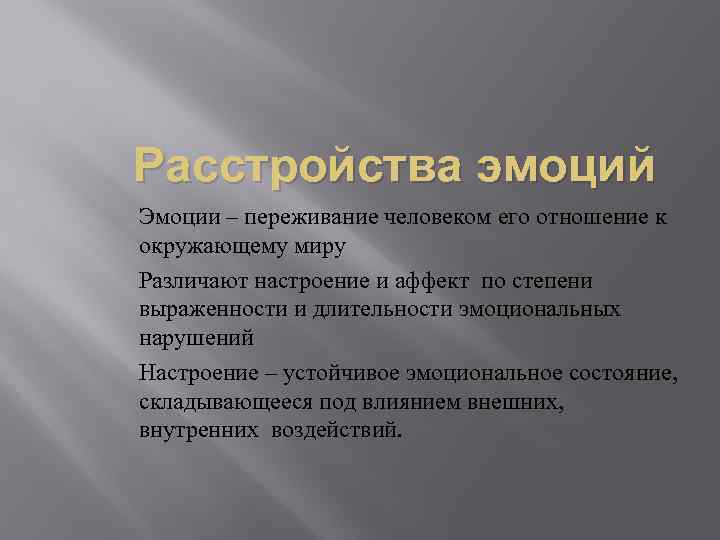 Расстройства эмоций

Эмоции – переживание человеком его отношение к окружающему миру

Различают настроение и аффект по степени выраженности и длительности эмоциональных нарушений

Настроение – устойчивое эмоциональное состояние, складывающееся под влиянием внешних, внутренних воздействий.